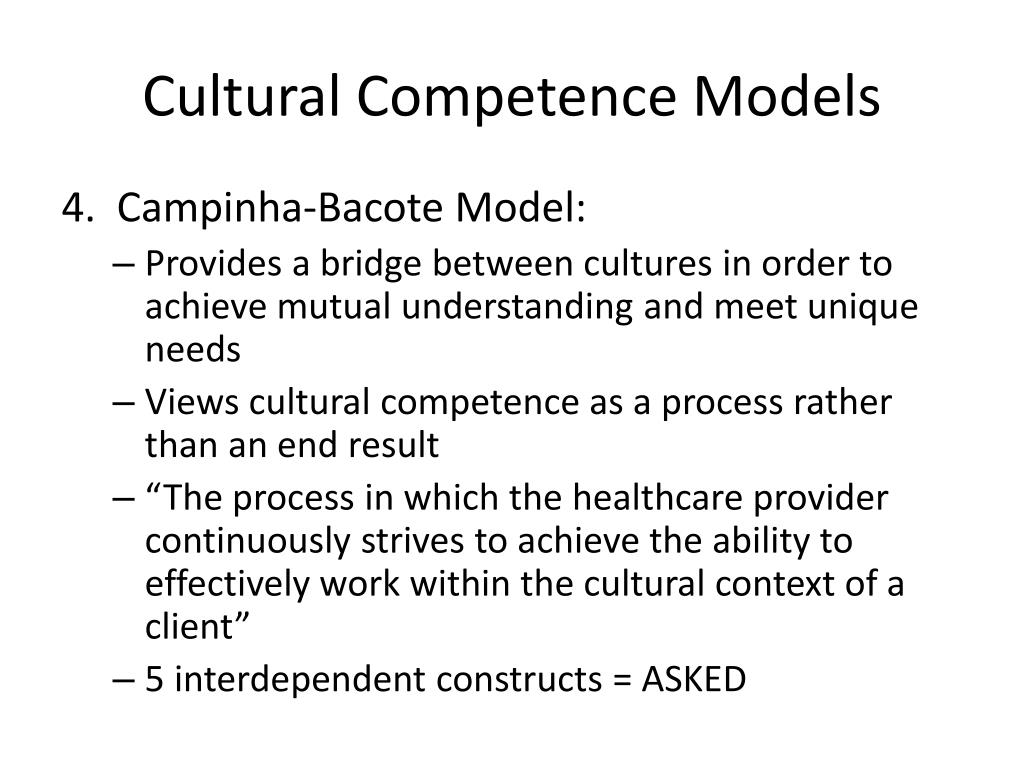 Cultural Competence Models

4. Campinha-Bacote Model:

– Provides a bridge between cultures in order to achieve mutual understanding and meet unique needs

– Views cultural competence as a process rather than an end result

– “The process in which the healthcare provider continuously strives to achieve the ability to effectively work within the cultural context of a client”

– 5 interdependent constructs = ASKED